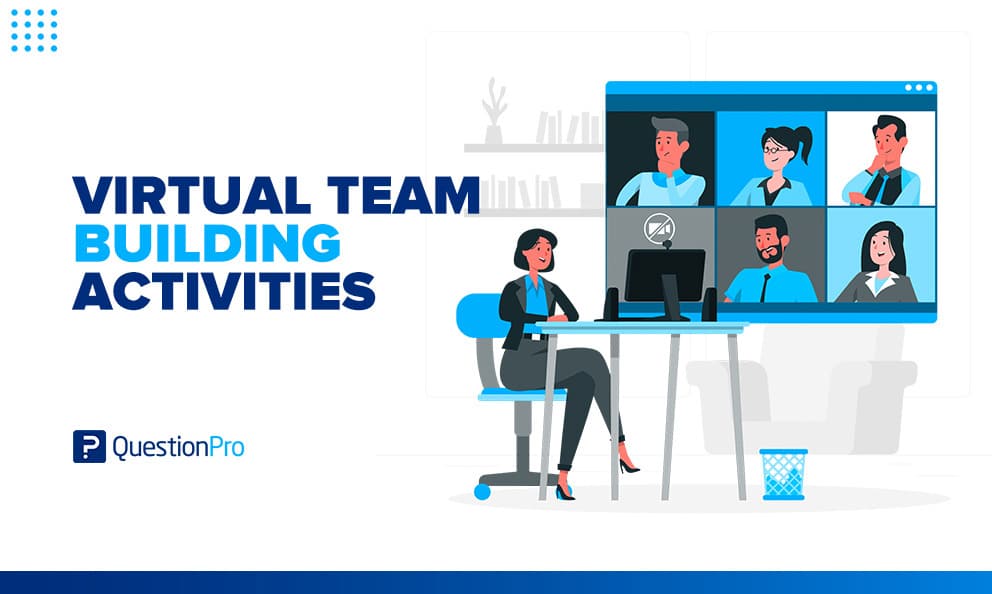 VIRTUAL TEAM
BUILDING
ACTIVITIES

QuestionPro